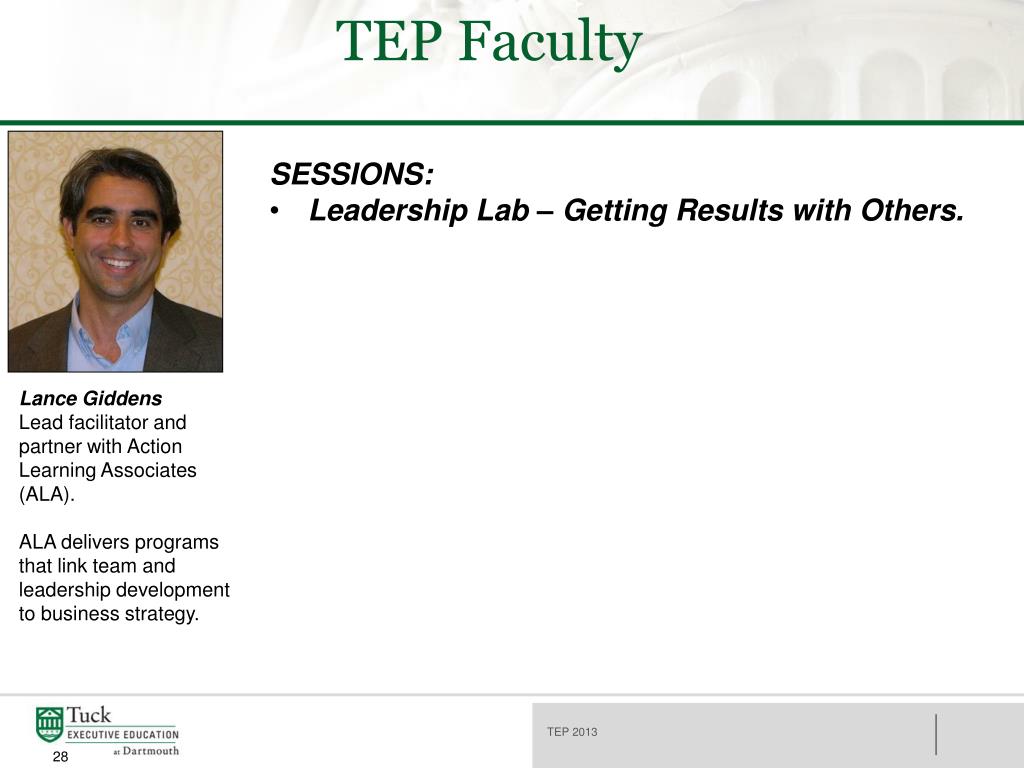 TEP Faculty

SESSIONS:
• Leadership Lab – Getting Results with Others.

Lance Giddens
Lead facilitator and partner with Action Learning Associates (ALA).

ALA delivers programs that link team and leadership development to business strategy.

Tuck
EXECUTIVE EDUCATION
at Dartmouth

28

TEP 2013